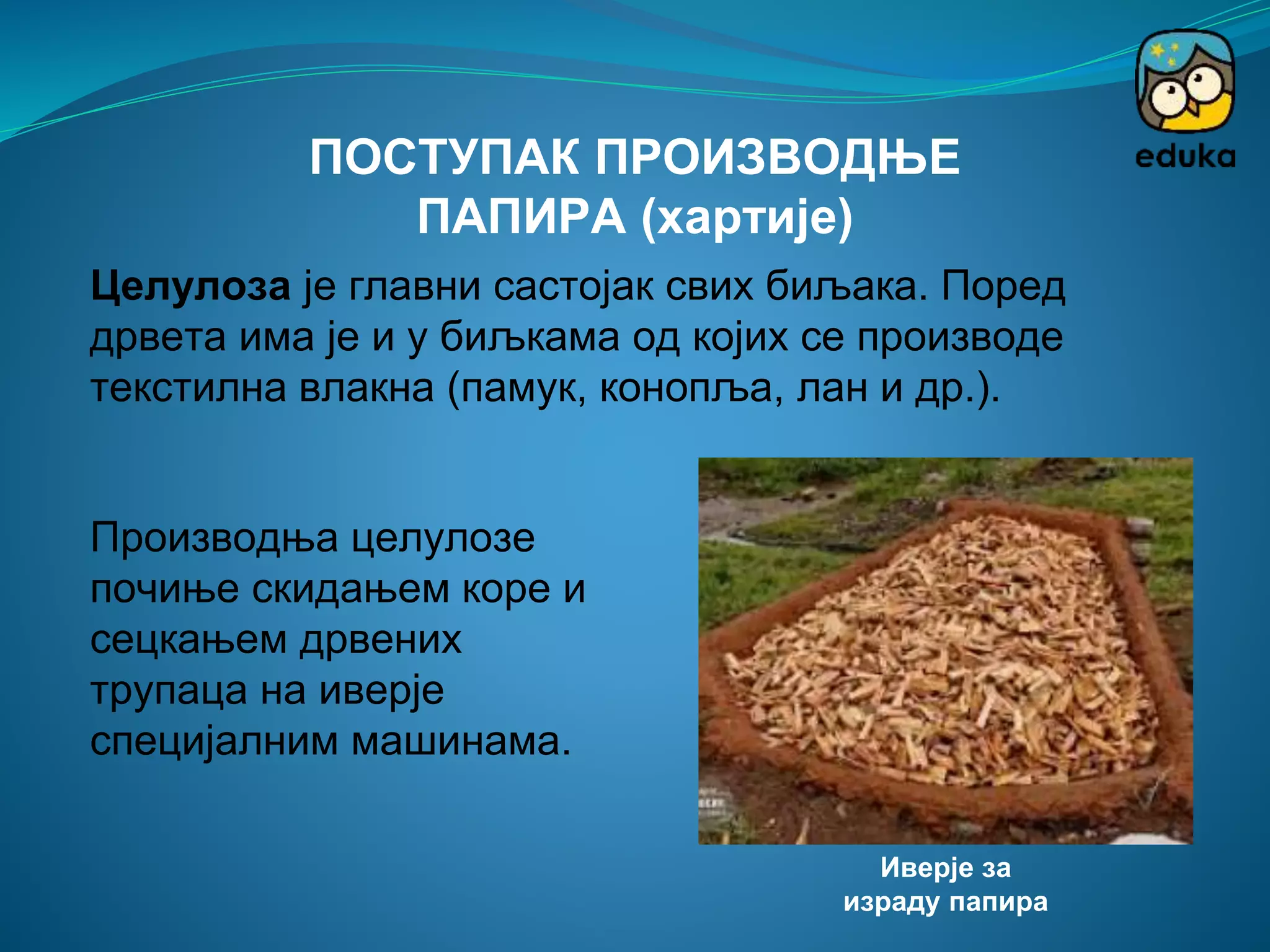 eduka

ПОСТУПАК ПРОИЗВОДЊЕ ПАПИРА (хартије)

Целулоза је главни састојак свих биљака. Поред дрвета има је и у биљкама од којих се производе текстилна влакна (памук, конопља, лан и др.).

Производња целулозе почиње скидањем коре и сецкањем дрвених трупаца на иверје специјалним машинама.

Иверје за израду папира